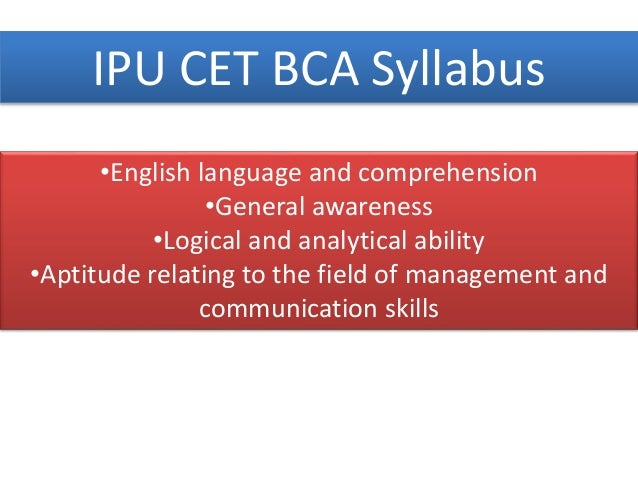 IPU CET BCA Syllabus

•English language and comprehension
•General awareness
•Logical and analytical ability
•Aptitude relating to the field of management and communication skills